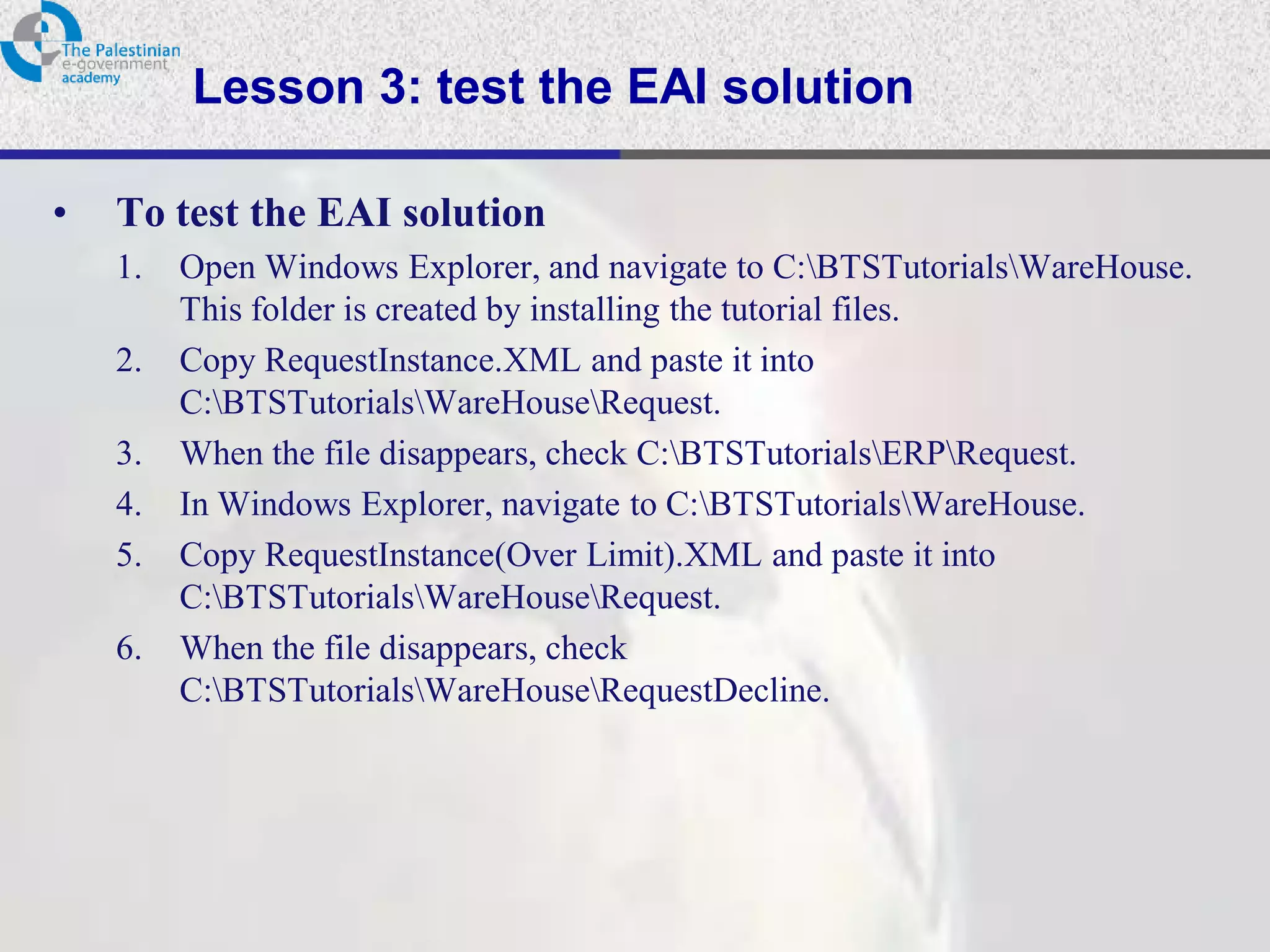 The Palestinian e-government academy

Lesson 3: test the EAI solution

• To test the EAI solution
1. Open Windows Explorer, and navigate to C:\BTSTutorials\WareHouse. This folder is created by installing the tutorial files.
2. Copy RequestInstance.XML and paste it into C:\BTSTutorials\WareHouse\Request.
3. When the file disappears, check C:\BTSTutorials\ERP\Request.
4. In Windows Explorer, navigate to C:\BTSTutorials\WareHouse.
5. Copy RequestInstance(Over Limit).XML and paste it into C:\BTSTutorials\WareHouse\Request.
6. When the file disappears, check C:\BTSTutorials\WareHouse\RequestDecline.